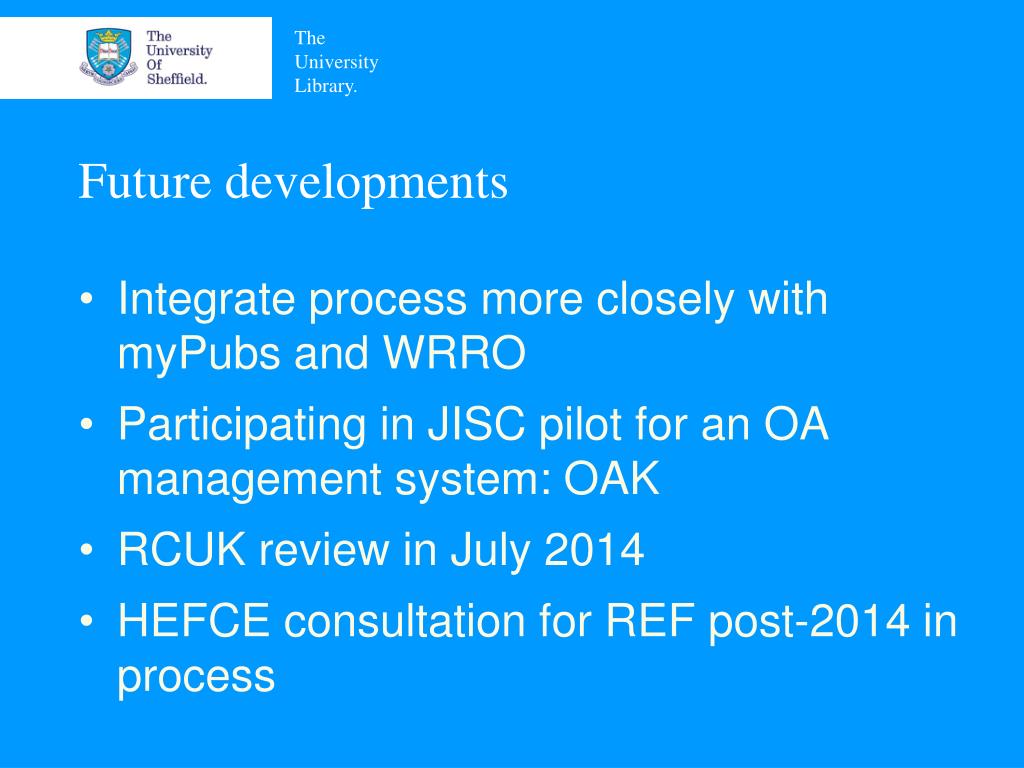 The University Of Sheffield.

The University Library.

Future developments

• Integrate process more closely with myPubs and WRRO
• Participating in JISC pilot for an OA management system: OAK
• RCUK review in July 2014
• HEFCE consultation for REF post-2014 in process